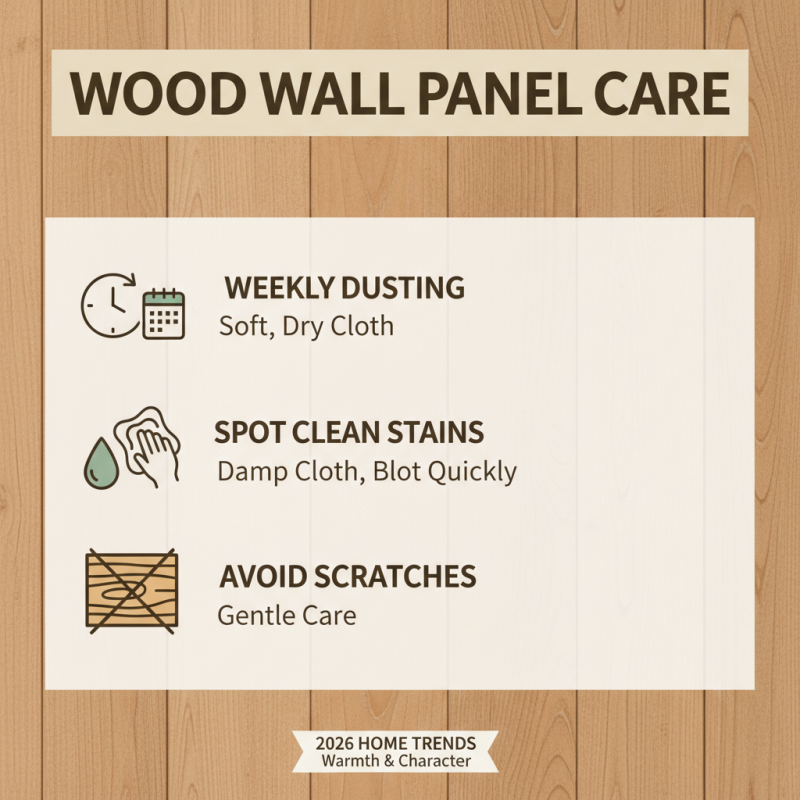 WOOD WALL PANEL CARE

WEEKLY DUSTING
Soft, Dry Cloth

SPOT CLEAN STAINS
Damp Cloth, Blot Quickly

AVOID SCRATCHES
Gentle Care

2026 HOME TRENDS
Warmth & Character